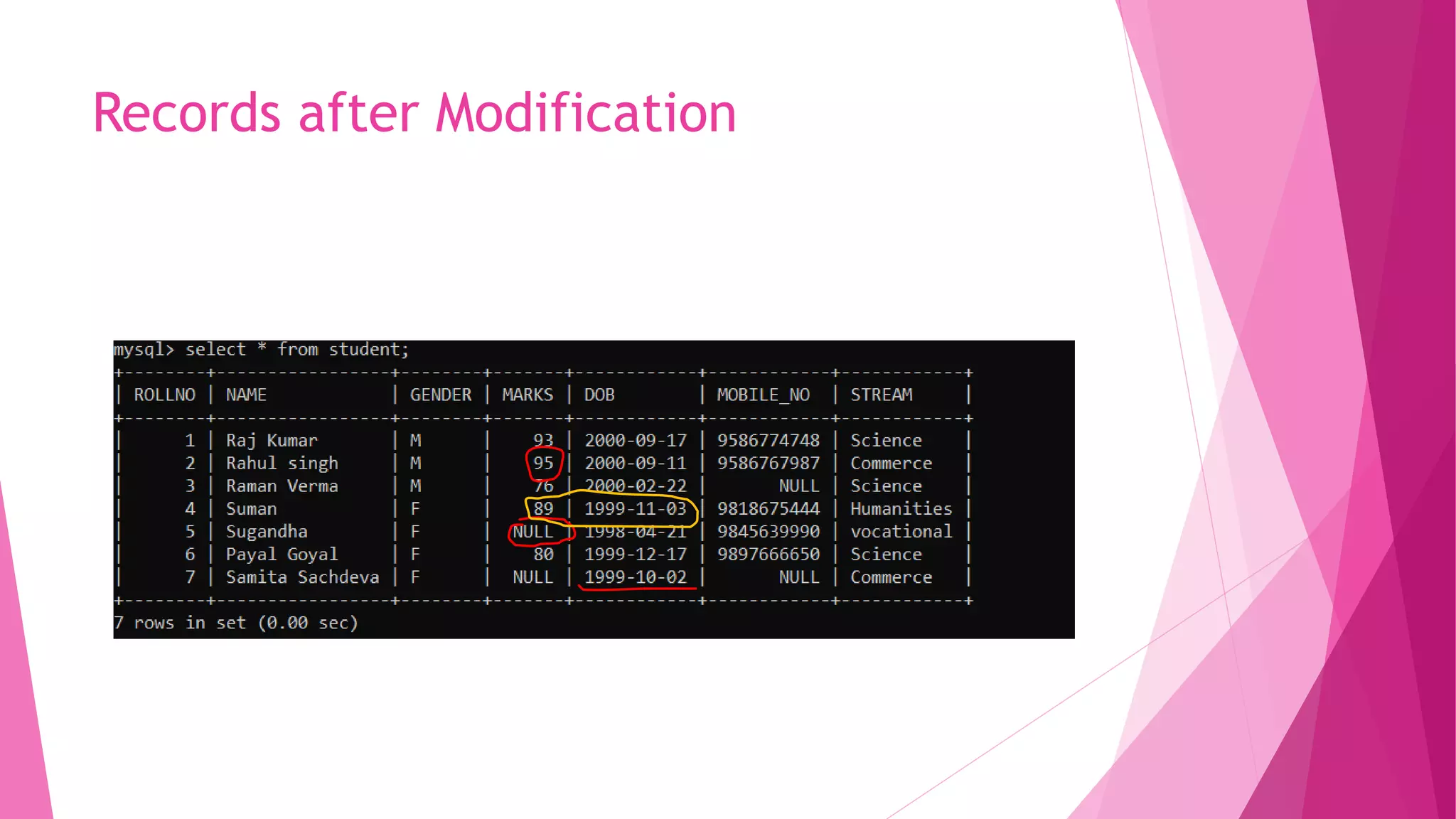 Records after Modification

mysql> select * from student;

| ROLLNO | NAME | GENDER | MARKS | DOB | MOBILE_NO | STREAM |
|---|---|---|---|---|---|---|
| 1 | Raj Kumar | M | 93 | 2000-09-17 | 9586774748 | Science |
| 2 | Rahul singh | M | 95 | 2000-09-11 | 9586767987 | Commerce |
| 3 | Raman Verma | M | 76 | 2000-02-22 | NULL | Science |
| 4 | Suman | F | 89 | 1999-11-03 | 9818675444 | Humanities |
| 5 | Sugandha | F | NULL | 1998-04-21 | 9845639990 | vocational |
| 6 | Payal Goyal | F | 80 | 1999-12-17 | 9897666650 | Science |
| 7 | Samita Sachdeva | F | NULL | 1999-10-02 | NULL | Commerce |

7 rows in set (0.00 sec)